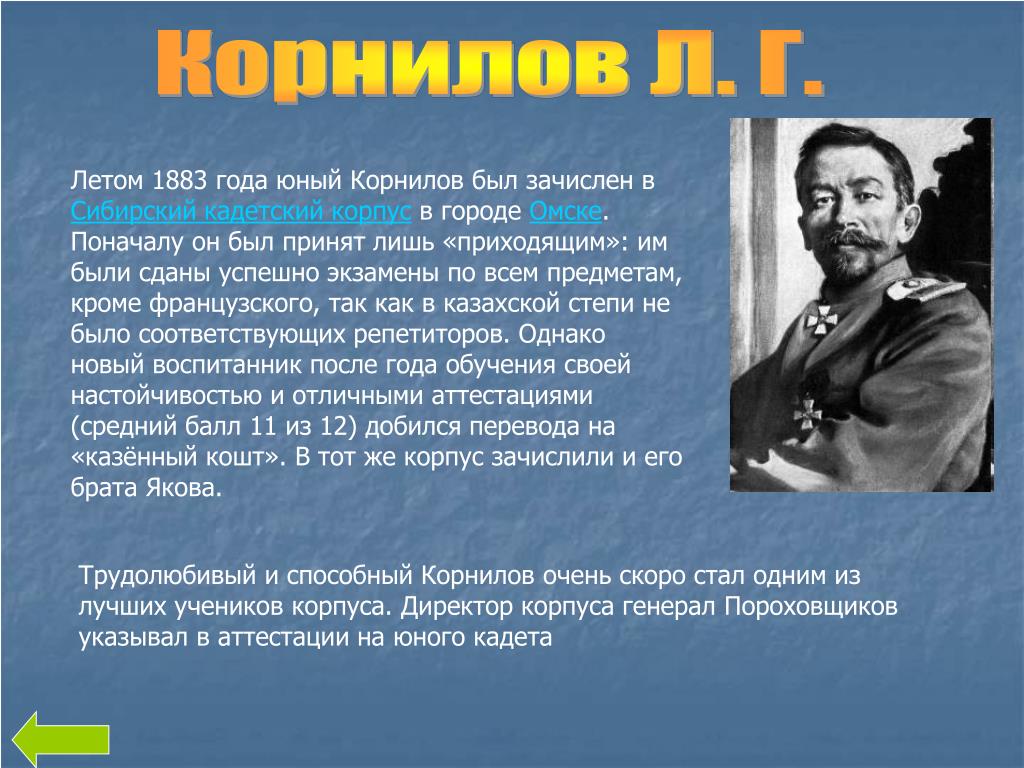 Корнилов Л. Г.

Летом 1883 года юный Корнилов был зачислен в Сибирский кадетский корпус в городе Омске. Поначалу он был принят лишь «приходящим»: им были сданы успешно экзамены по всем предметам, кроме французского, так как в казахской степи не было соответствующих репетиторов. Однако новый воспитанник после года обучения своей настойчивостью и отличными аттестациями (средний балл 11 из 12) добился перевода на «казённый кошт». В тот же корпус зачислили и его брата Якова.

Трудолюбивый и способный Корнилов очень скоро стал одним из лучших учеников корпуса. Директор корпуса генерал Пороховщиков указывал в аттестации на юного кадета